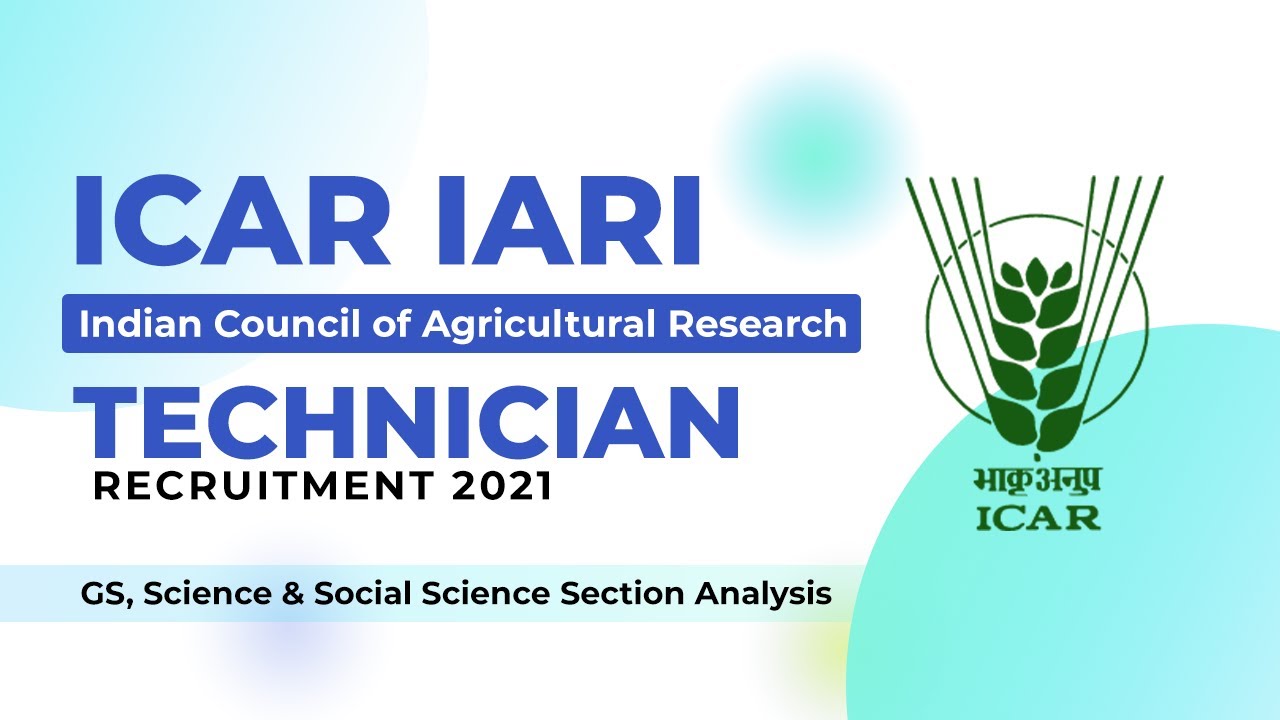 ICAR IARI
Indian Council of Agricultural Research
TECHNICIAN
RECRUITMENT 2021

GS, Science & Social Science Section Analysis

भाकृअनुप
ICAR